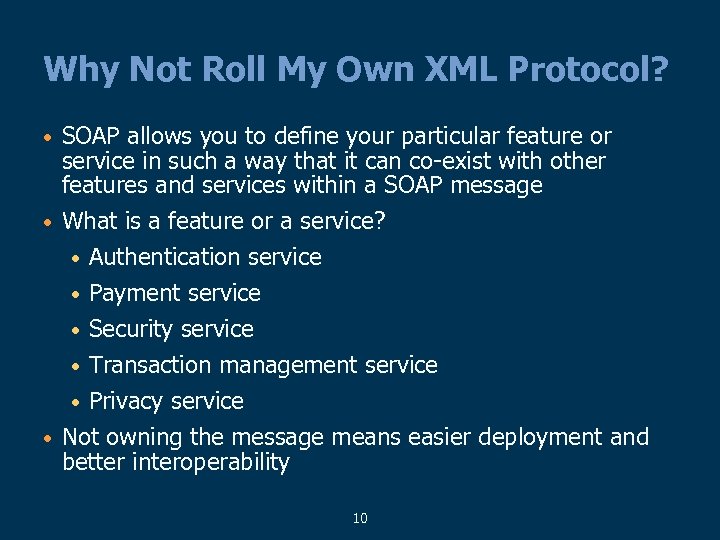 Why Not Roll My Own XML Protocol?

• SOAP allows you to define your particular feature or service in such a way that it can co-exist with other features and services within a SOAP message

• What is a feature or a service?

• Authentication service

• Payment service

• Security service

• Transaction management service

• Privacy service

• Not owning the message means easier deployment and better interoperability

10